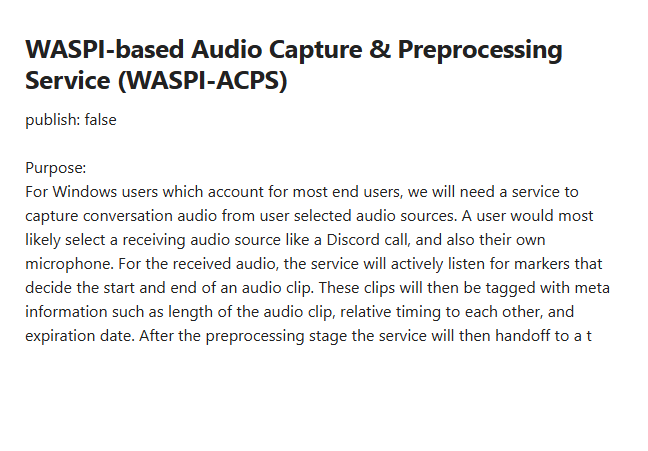 WASPI-based Audio Capture & Preprocessing Service (WASPI-ACPS)

publish: false

Purpose:
For Windows users which account for most end users, we will need a service to capture conversation audio from user selected audio sources. A user would most likely select a receiving audio source like a Discord call, and also their own microphone. For the received audio, the service will actively listen for markers that decide the start and end of an audio clip. These clips will then be tagged with meta information such as length of the audio clip, relative timing to each other, and expiration date. After the preprocessing stage the service will then handoff to a t